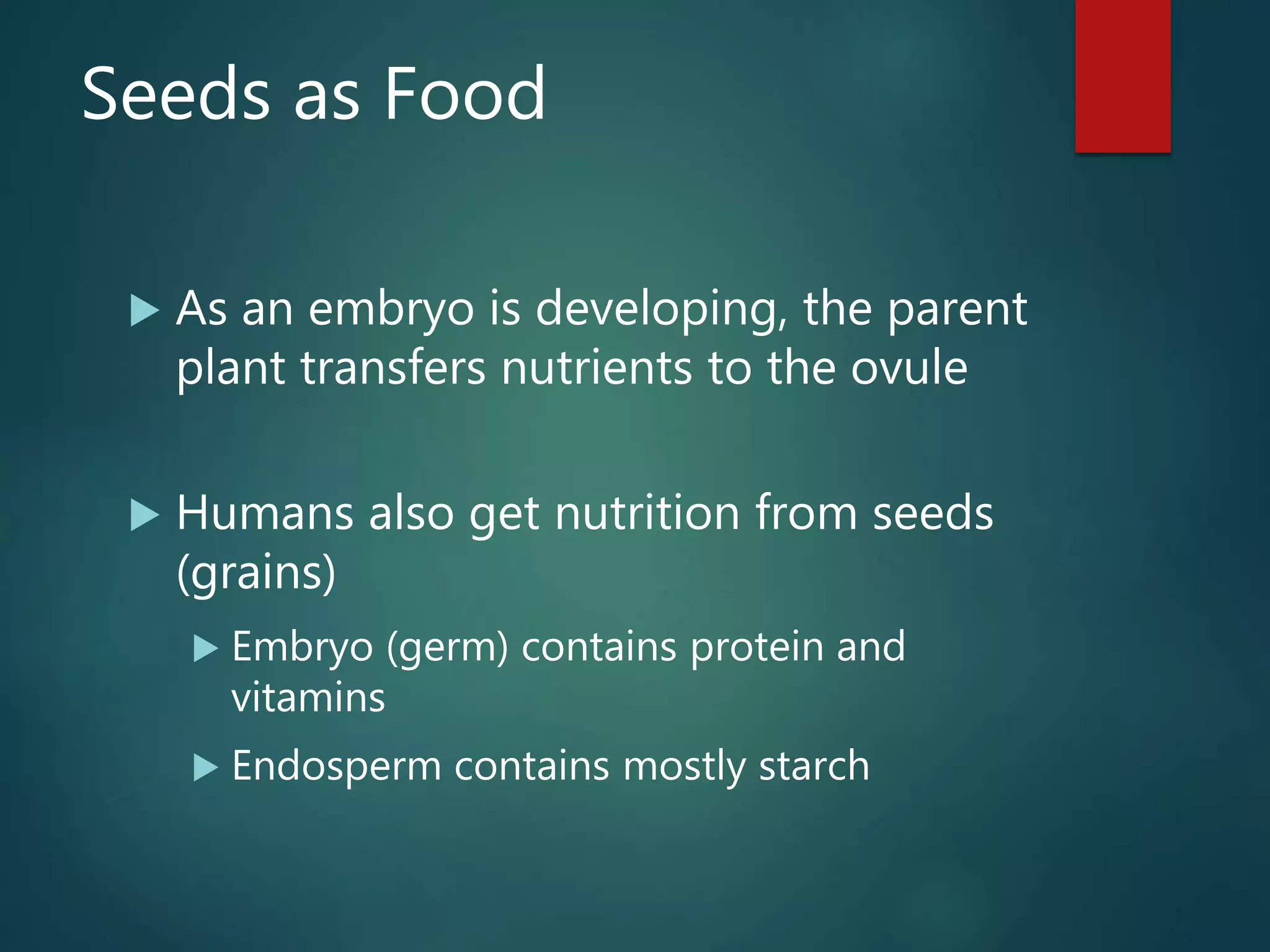 Seeds as Food

▶ As an embryo is developing, the parent plant transfers nutrients to the ovule

▶ Humans also get nutrition from seeds (grains)

▶ Embryo (germ) contains protein and vitamins

▶ Endosperm contains mostly starch